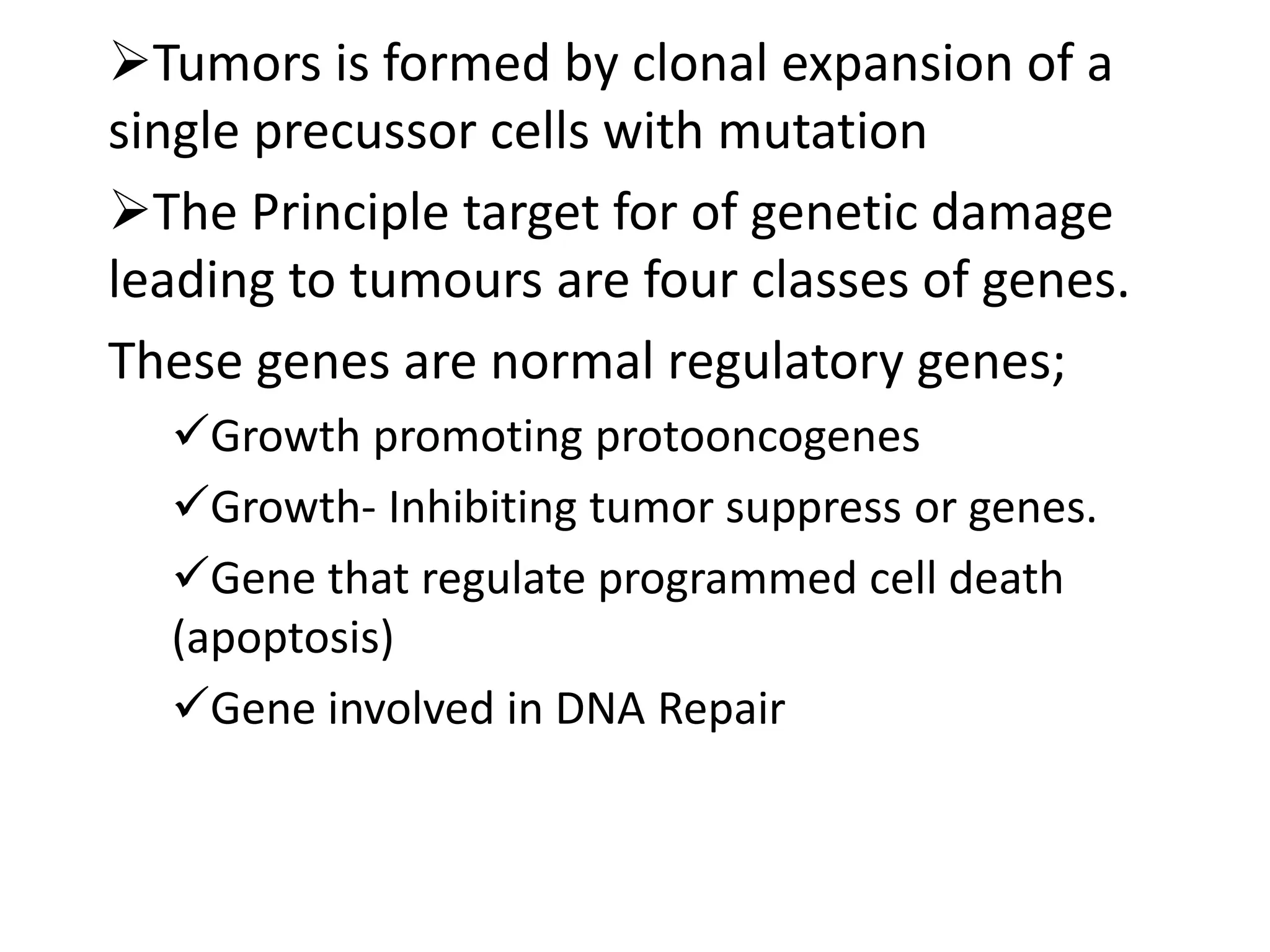 ➢Tumors is formed by clonal expansion of a single precussor cells with mutation

➢The Principle target for of genetic damage leading to tumours are four classes of genes.

These genes are normal regulatory genes;

✓Growth promoting protooncogenes

✓Growth- Inhibiting tumor suppress or genes.

✓Gene that regulate programmed cell death (apoptosis)

✓Gene involved in DNA Repair